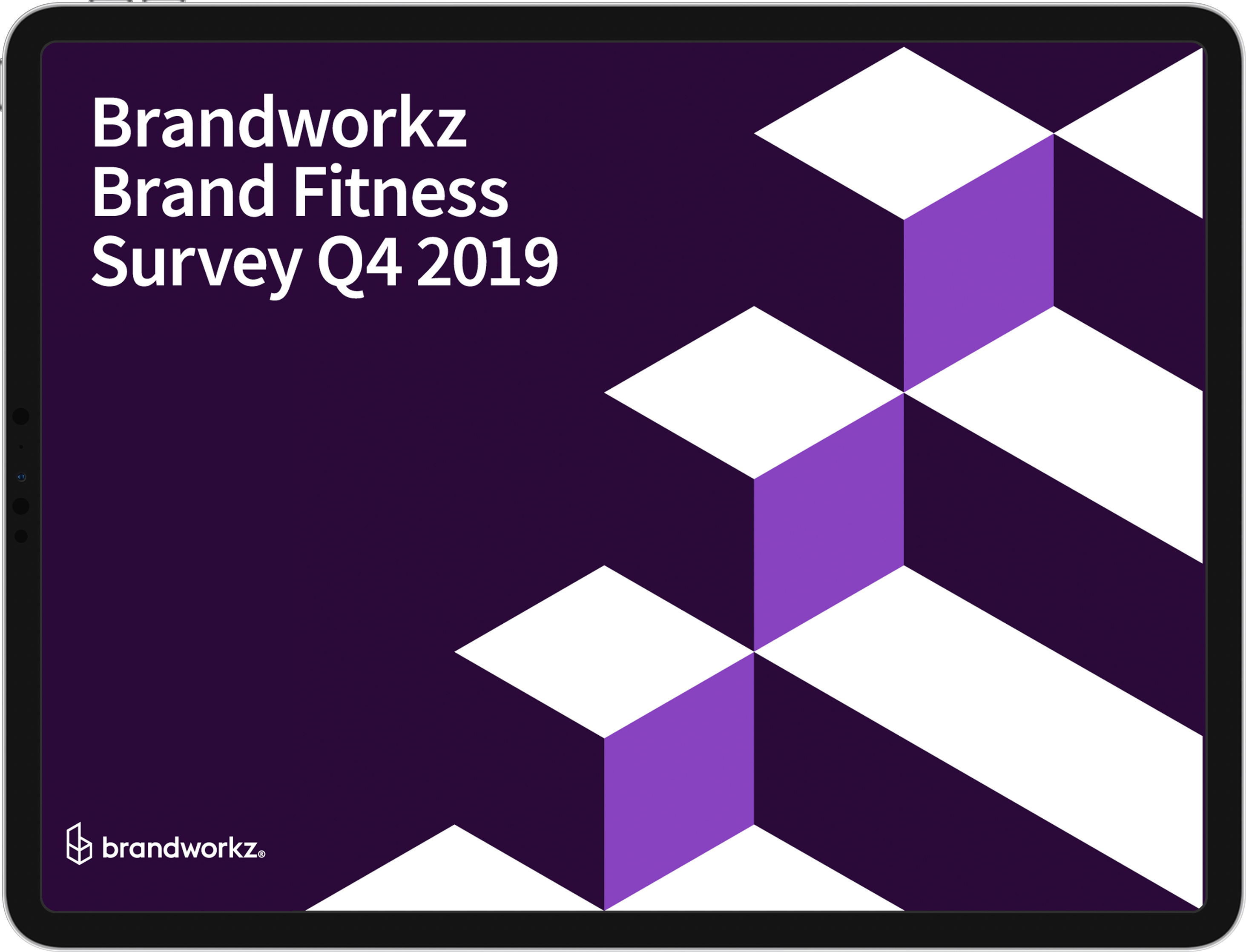 Brandworkz
Brand Fitness
Survey Q4 2019

brandworkz®